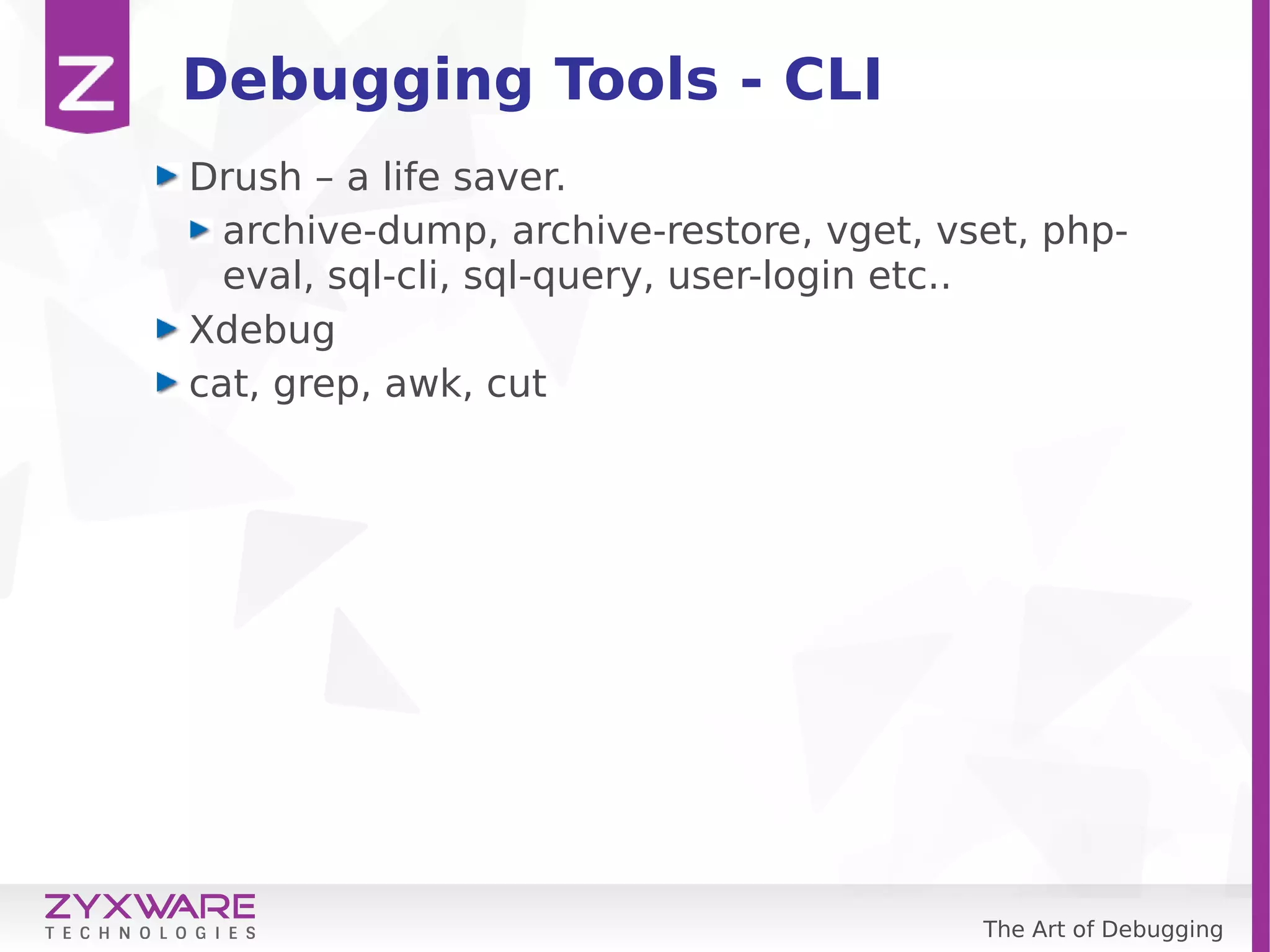 Z

Debugging Tools - CLI

Drush – a life saver.

archive-dump, archive-restore, vget, vset, php-eval, sql-cli, sql-query, user-login etc..

Xdebug

cat, grep, awk, cut

ZYXWARE
TECHNOLOGIES

The Art of Debugging